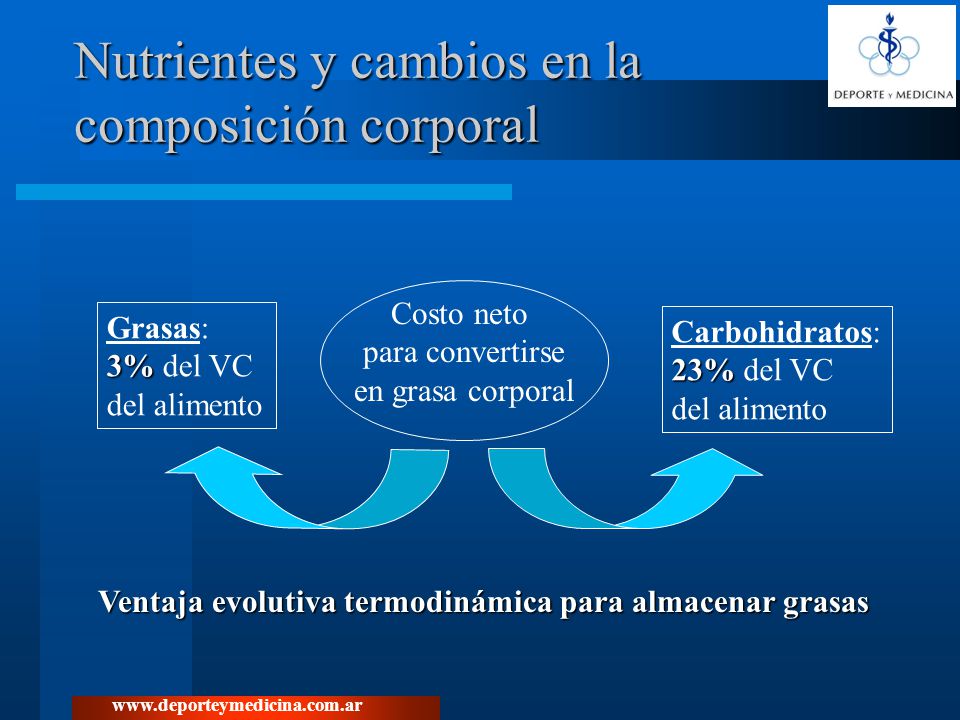 Nutrientes y cambios en la composición corporal

DEPORTE Y MEDICINA

Grasas:
3% del VC
del alimento

Costo neto
para convertirse
en grasa corporal

Carbohidratos:
23% del VC
del alimento

Ventaja evolutiva termodinámica para almacenar grasas

www.deporteymedicina.com.ar